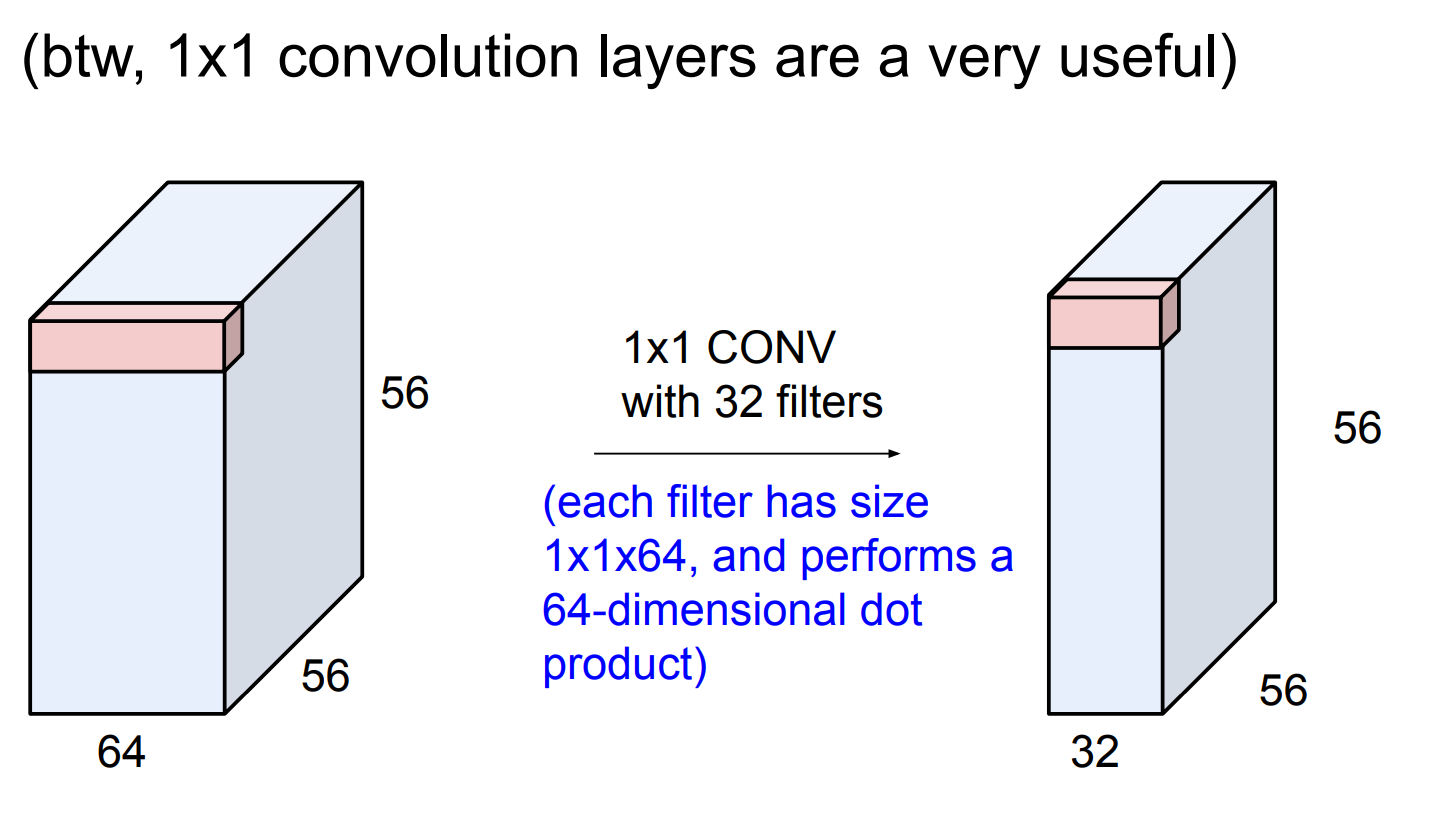 (btw, 1x1 convolution layers are a very useful)

56

56

64

1x1 CONV
with 32 filters

(each filter has size 1x1x64, and performs a 64-dimensional dot product)

56

56

32